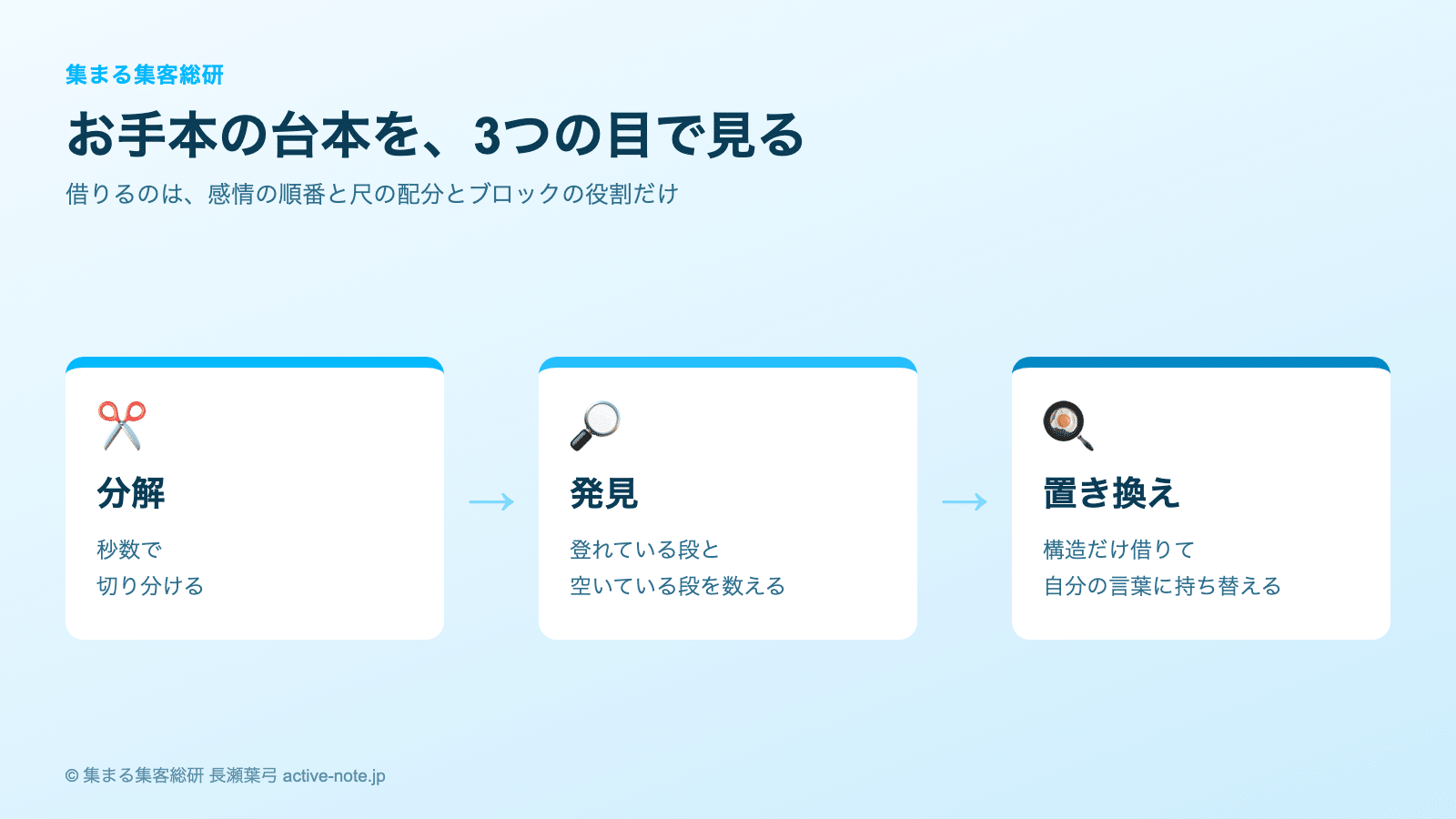 集まる集客総研

お手本の台本を、3つの目で見る

借りるのは、感情の順番と尺の配分とブロックの役割だけ

分解

秒数で
切り分ける

→

発見

登れている段と
空いている段を数える

→

置き換え

構造だけ借りて
自分の言葉に持ち替える

© 集まる集客総研 長瀬葉弓 active-note.jp